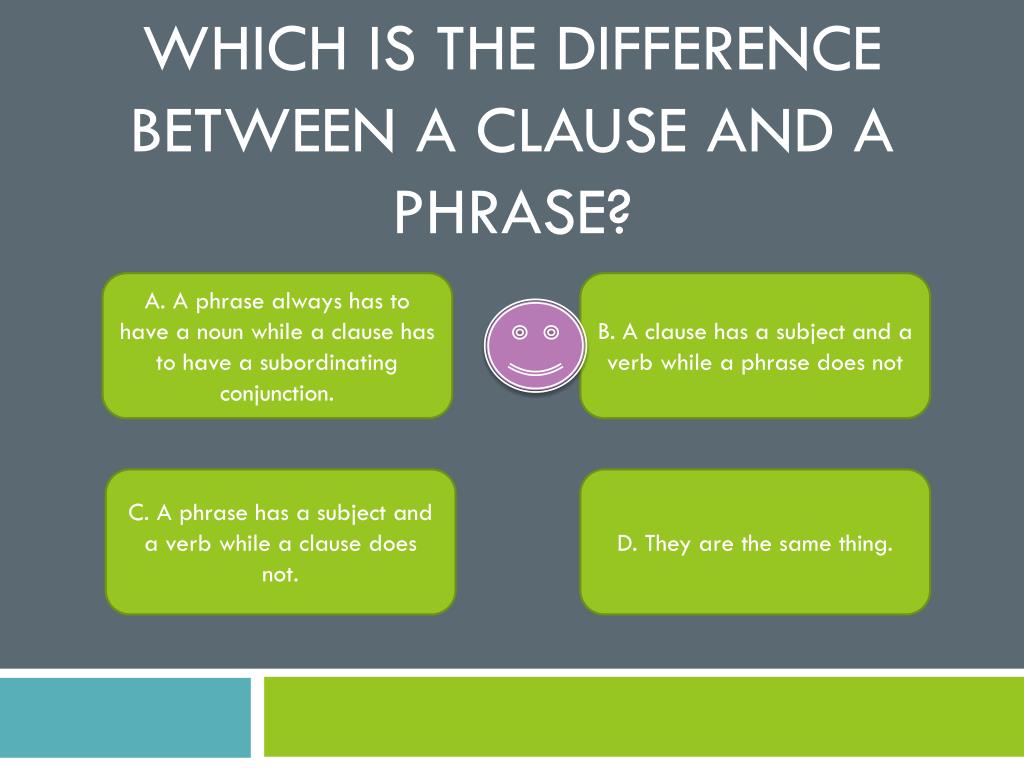 WHICH IS THE DIFFERENCE BETWEEN A CLAUSE AND A PHRASE?

A. A phrase always has to have a noun while a clause has to have a subordinating conjunction.

B. A clause has a subject and a verb while a phrase does not

C. A phrase has a subject and a verb while a clause does not.

D. They are the same thing.